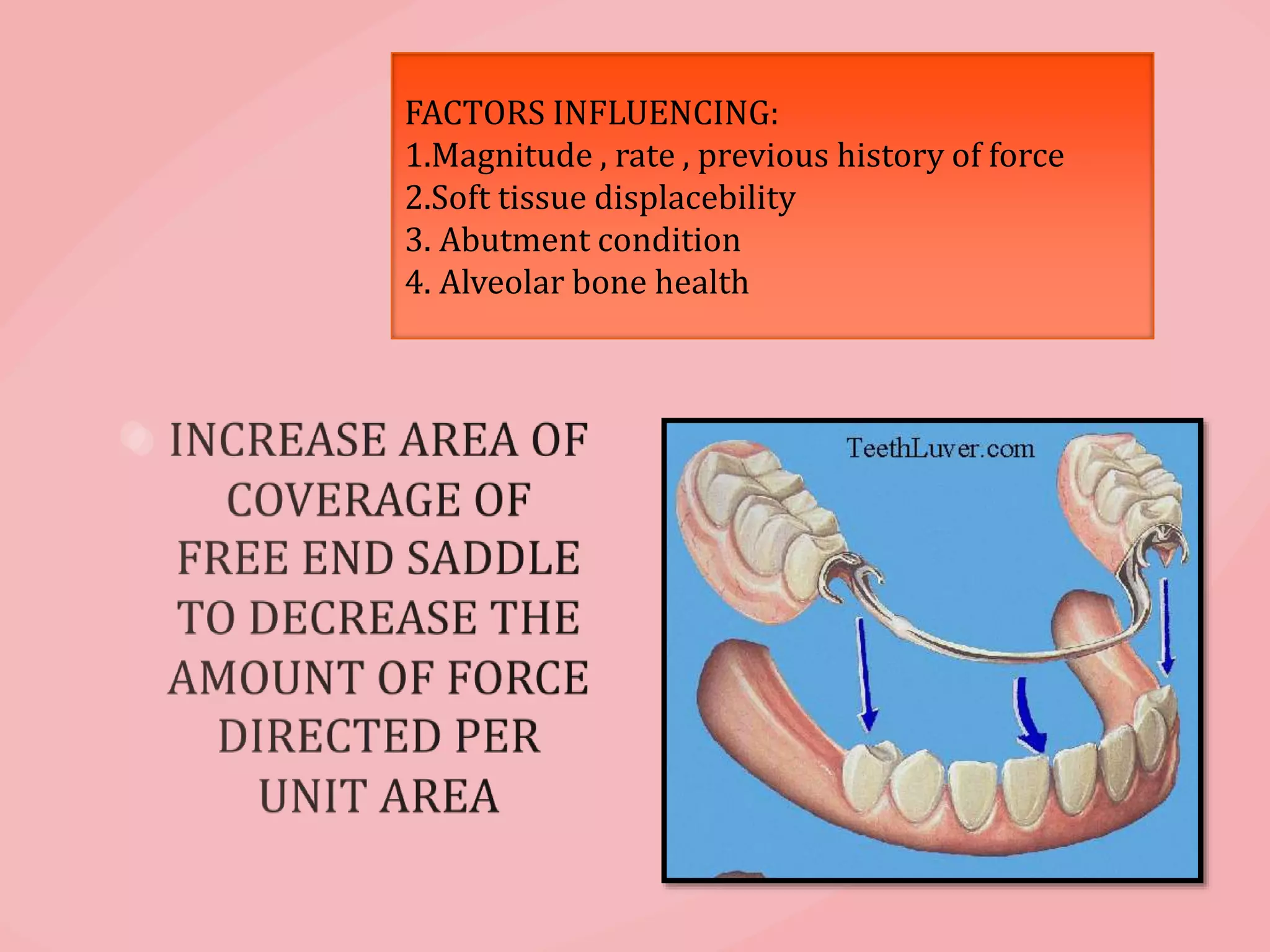 FACTORS INFLUENCING:
1.Magnitude , rate , previous history of force
2.Soft tissue displacebility
3. Abutment condition
4. Alveolar bone health

INCREASE AREA OF COVERAGE OF FREE END SADDLE TO DECREASE THE AMOUNT OF FORCE DIRECTED PER UNIT AREA

TeethLuver.com